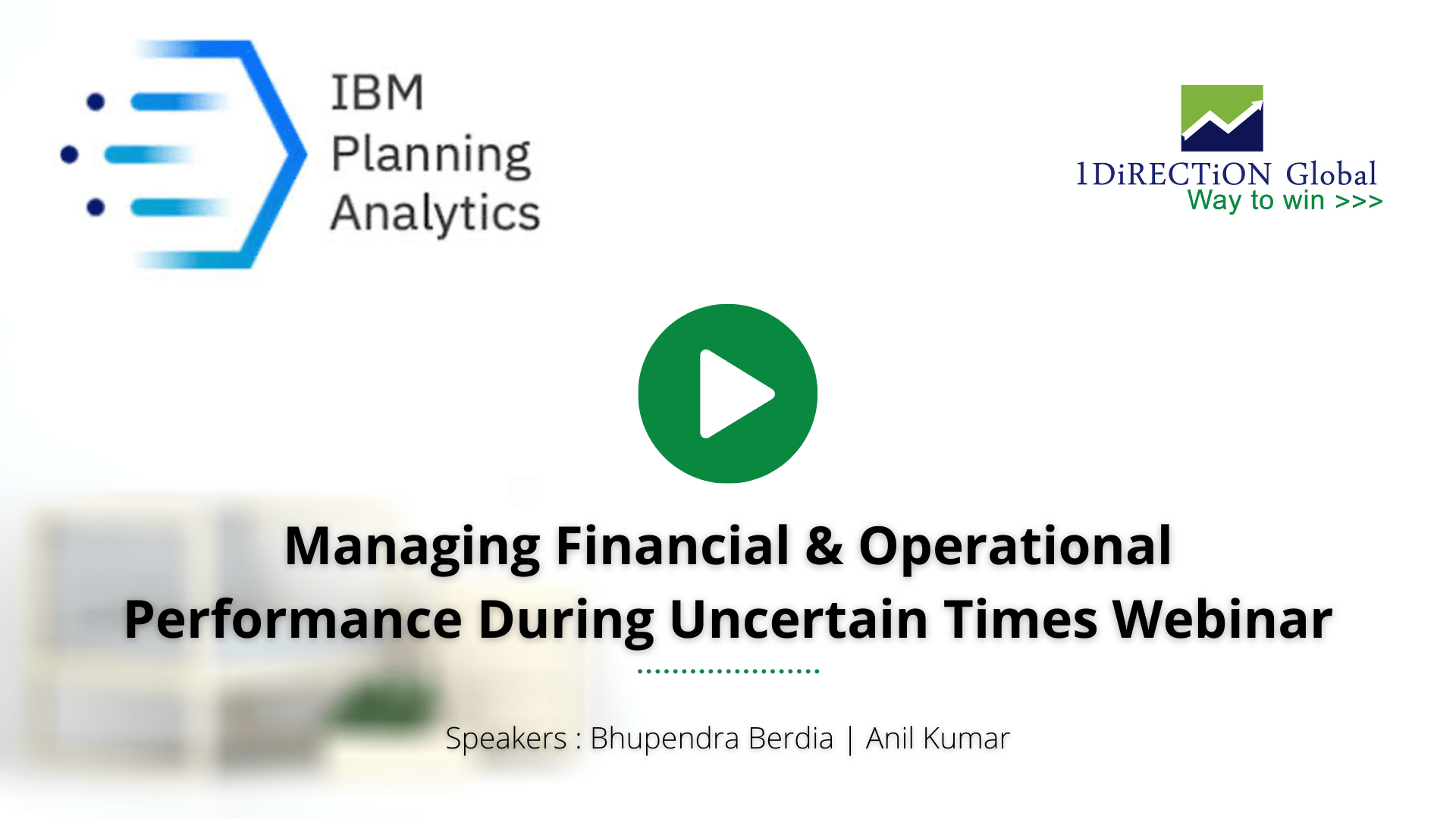 IBM
Planning
Analytics

1DiRECTiON Global
Way to win >>>

Managing Financial & Operational Performance During Uncertain Times Webinar

Speakers : Bhupendra Berdia | Anil Kumar